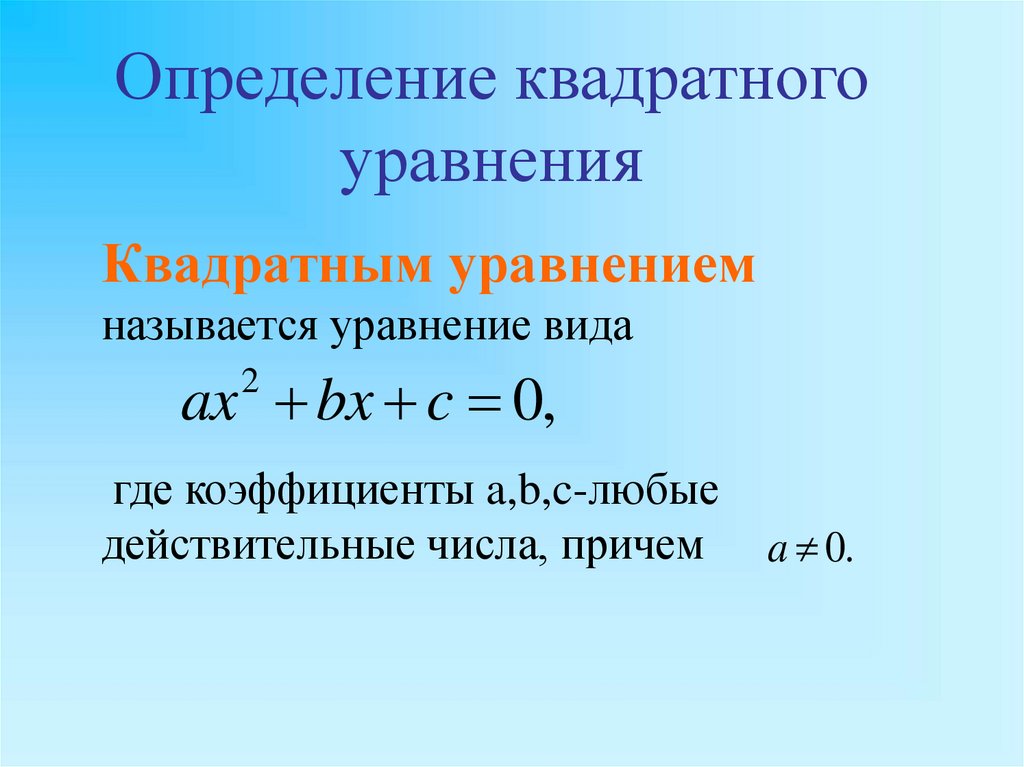 Определение квадратного уравнения

Квадратным уравнением называется уравнение вида

$ax^2 + bx + c = 0,$

где коэффициенты a,b,c-любые действительные числа, причем $a \neq 0.$